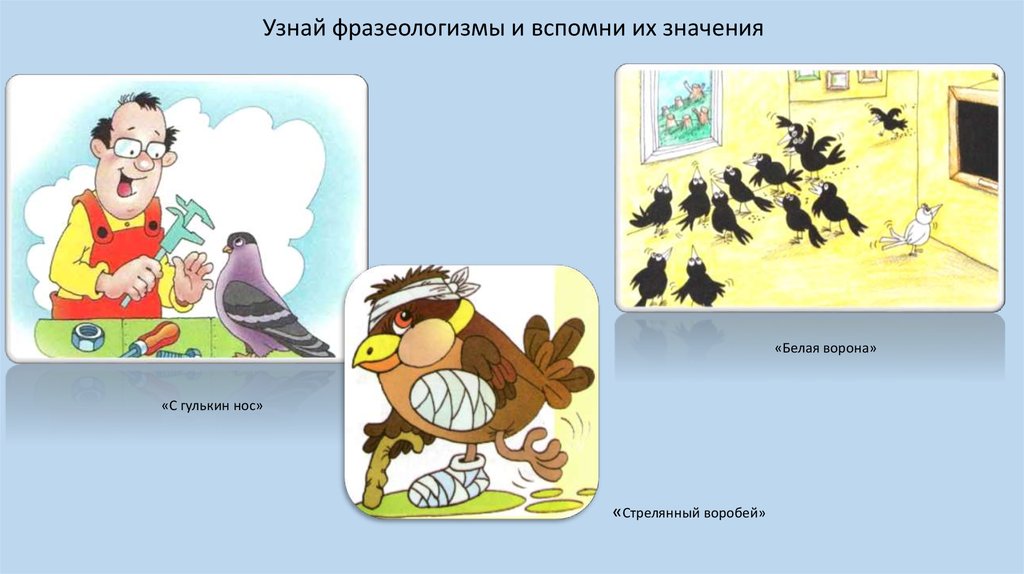 Узнай фразеологизмы и вспомни их значения

«С гулькин нос»

«Стрелянный воробей»

«Белая ворона»